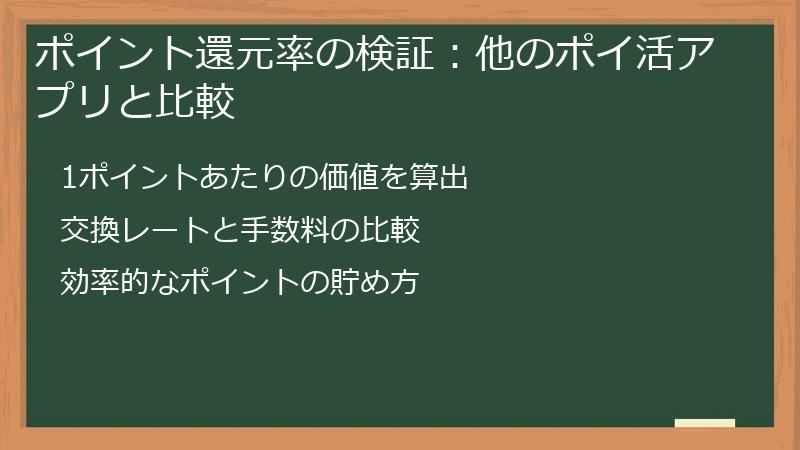 ポイント還元率の検証：他のポイ活アプリと比較

1ポイントあたりの価値を算出

交換レートと手数料の比較

効率的なポイントの貯め方